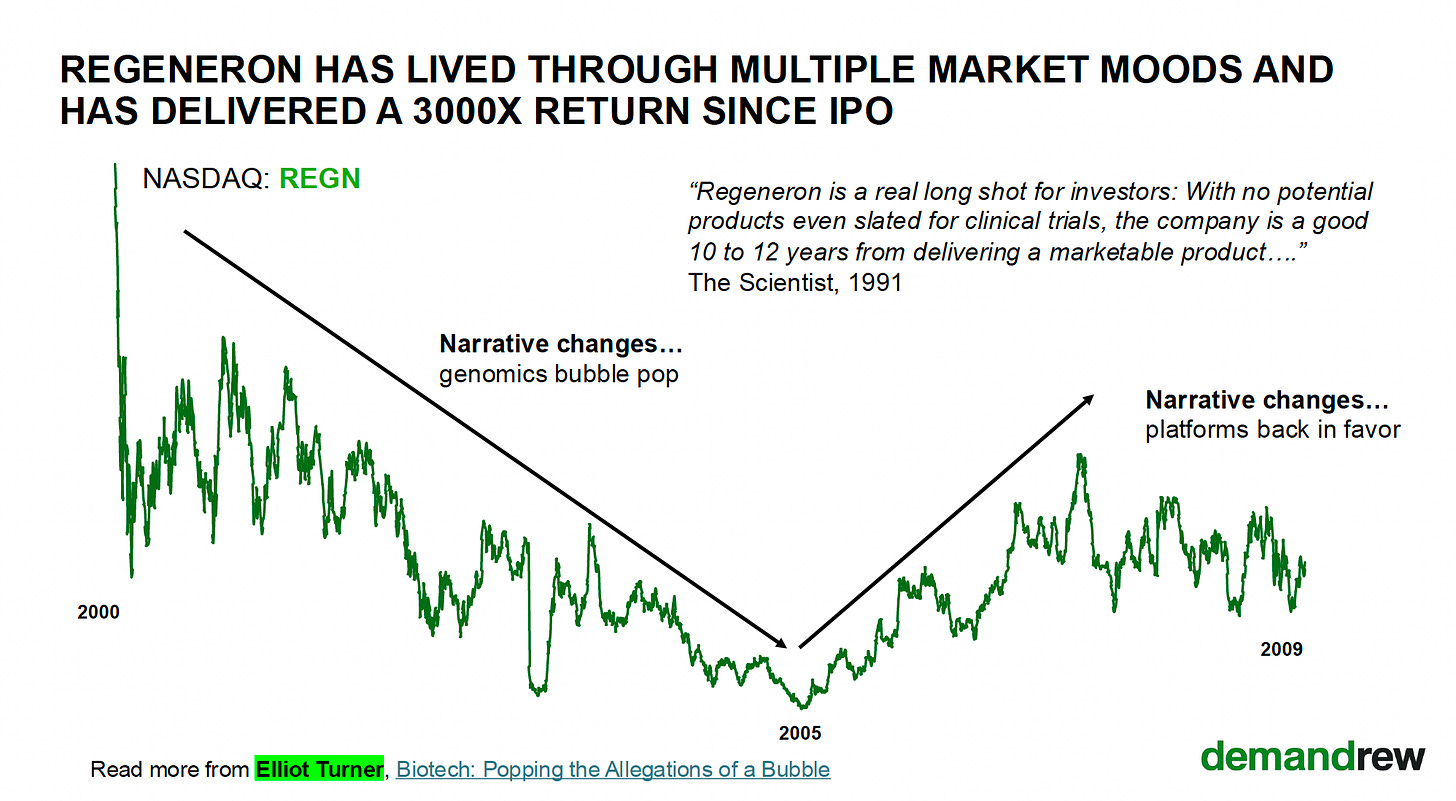 REGENERON HAS LIVED THROUGH MULTIPLE MARKET MOODS AND HAS DELIVERED A 3000X RETURN SINCE IPO

NASDAQ: REGN

"Regeneron is a real long shot for investors: With no potential products even slated for clinical trials, the company is a good 10 to 12 years from delivering a marketable product…."
The Scientist, 1991

Narrative changes…
genomics bubble pop

Narrative changes…
platforms back in favor

2000

2005

2009

Read more from Elliot Turner, Biotech: Popping the Allegations of a Bubble

demandrew